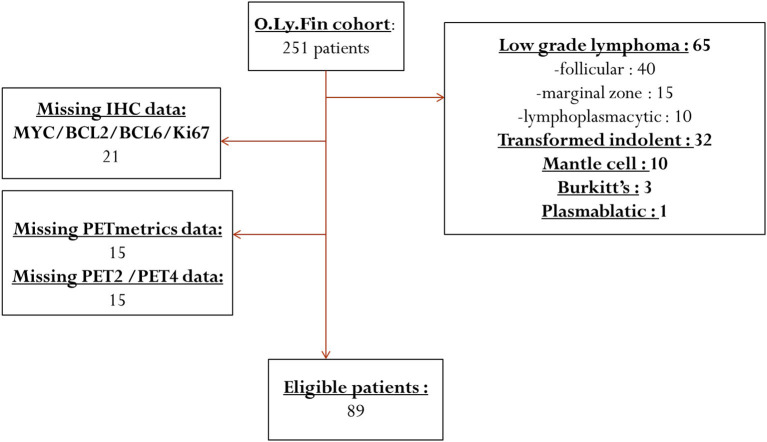 O.Ly.Fin cohort:
251 patients

Low grade lymphoma : 65
-follicular : 40
-marginal zone : 15
-lymphoplasmacytic : 10
Transformed indolent : 32
Mantle cell : 10
Burkitt's : 3
Plasmablatic : 1

Missing IHC data:
MYC/BCL2/BCL6/Ki67
21

Missing PETmetrics data:
15
Missing PET2 /PET4 data:
15

Eligible patients :
89